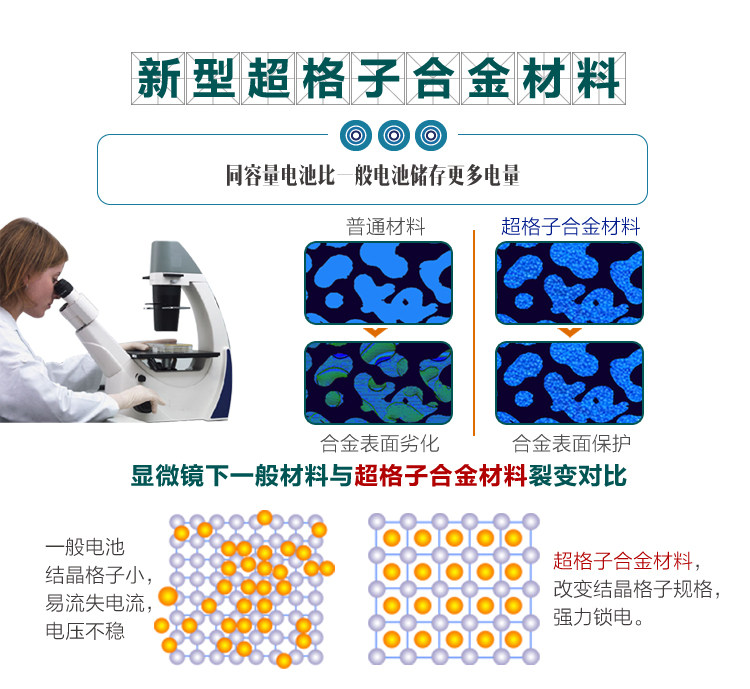 新型超格子合金材料

同容量电池比一般电池储存更多电量

普通材料

合金表面劣化

超格子合金材料

合金表面保护

显微镜下一般材料与超格子合金材料裂变对比

一般电池
结晶格子小，
易流失电流，
电压不稳

超格子合金材料，
改变结晶格子规格，
强力锁电。